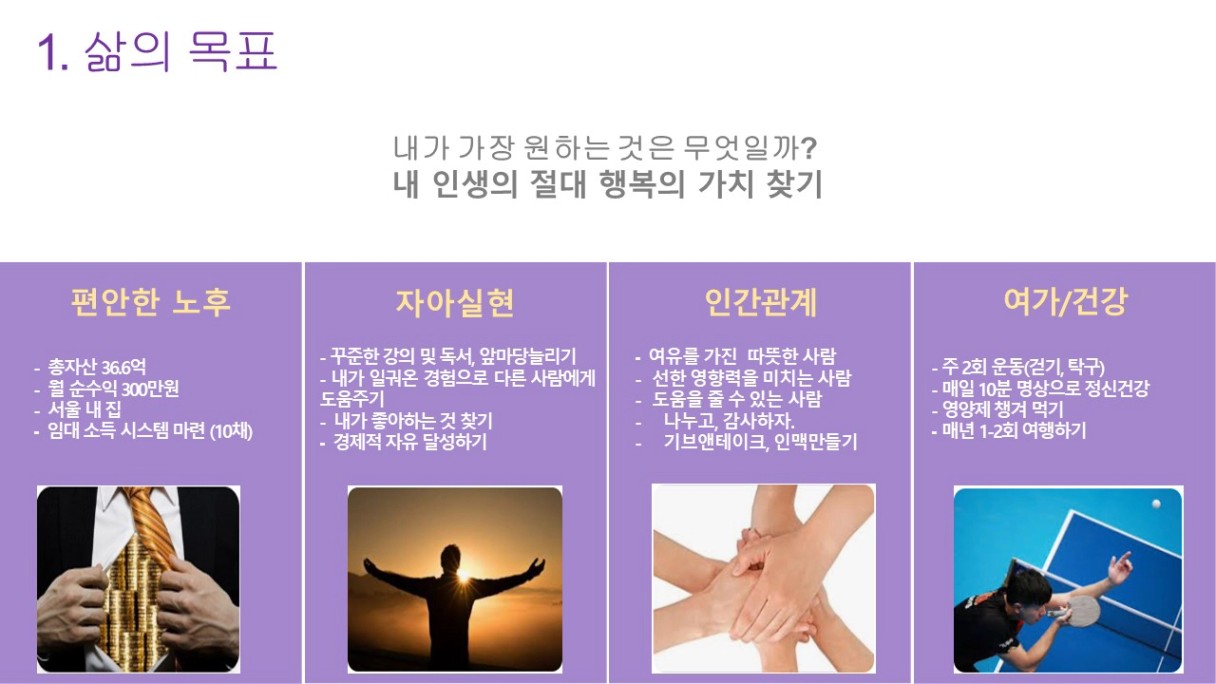 1. 삶의 목표

내가 가장 원하는 것은 무엇일까?
내 인생의 절대 행복의 가치 찾기

편안한 노후

- 총자산 36.6억
- 월 순수익 300만원
- 서울 내 집
- 임대 소득 시스템 마련 (10채)

자아실현

- 꾸준한 강의 및 독서, 앞마당늘리기
- 내가 일궈온 경험으로 다른 사람에게 도움주기
- 내가 좋아하는 것 찾기
- 경제적 자유 달성하기

인간관계

- 여유를 가진 따뜻한 사람
- 선한 영향력을 미치는 사람
- 도움을 줄 수 있는 사람
- 나누고, 감사하자.
- 기브앤테이크, 인맥만들기

여가/건강

- 주 2회 운동(걷기, 탁구)
- 매일 10분 명상으로 정신건강
- 영양제 챙겨 먹기
- 매년 1-2회 여행하기